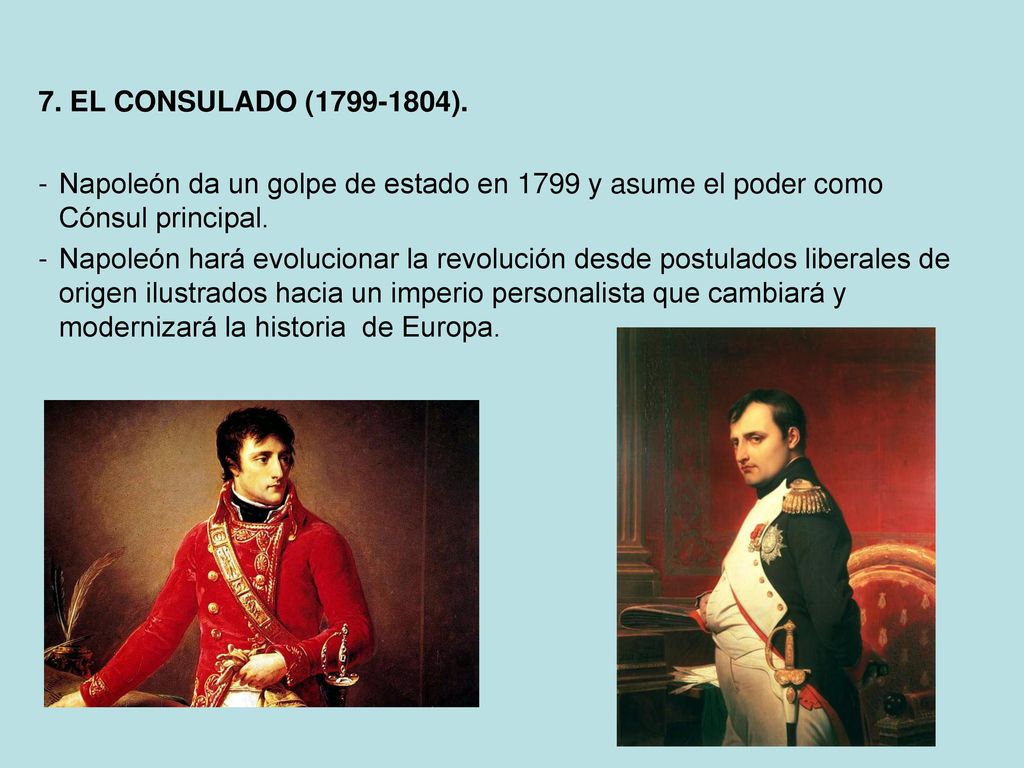 7. EL CONSULADO (1799-1804).

- Napoleón da un golpe de estado en 1799 y asume el poder como Cónsul principal.
- Napoleón hará evolucionar la revolución desde postulados liberales de origen ilustrados hacia un imperio personalista que cambiará y modernizará la historia de Europa.